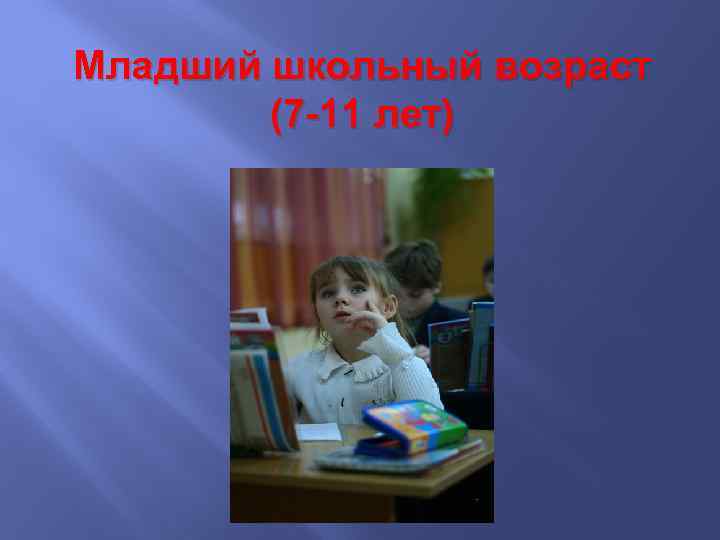 Младший школьный возраст
(7-11 лет)